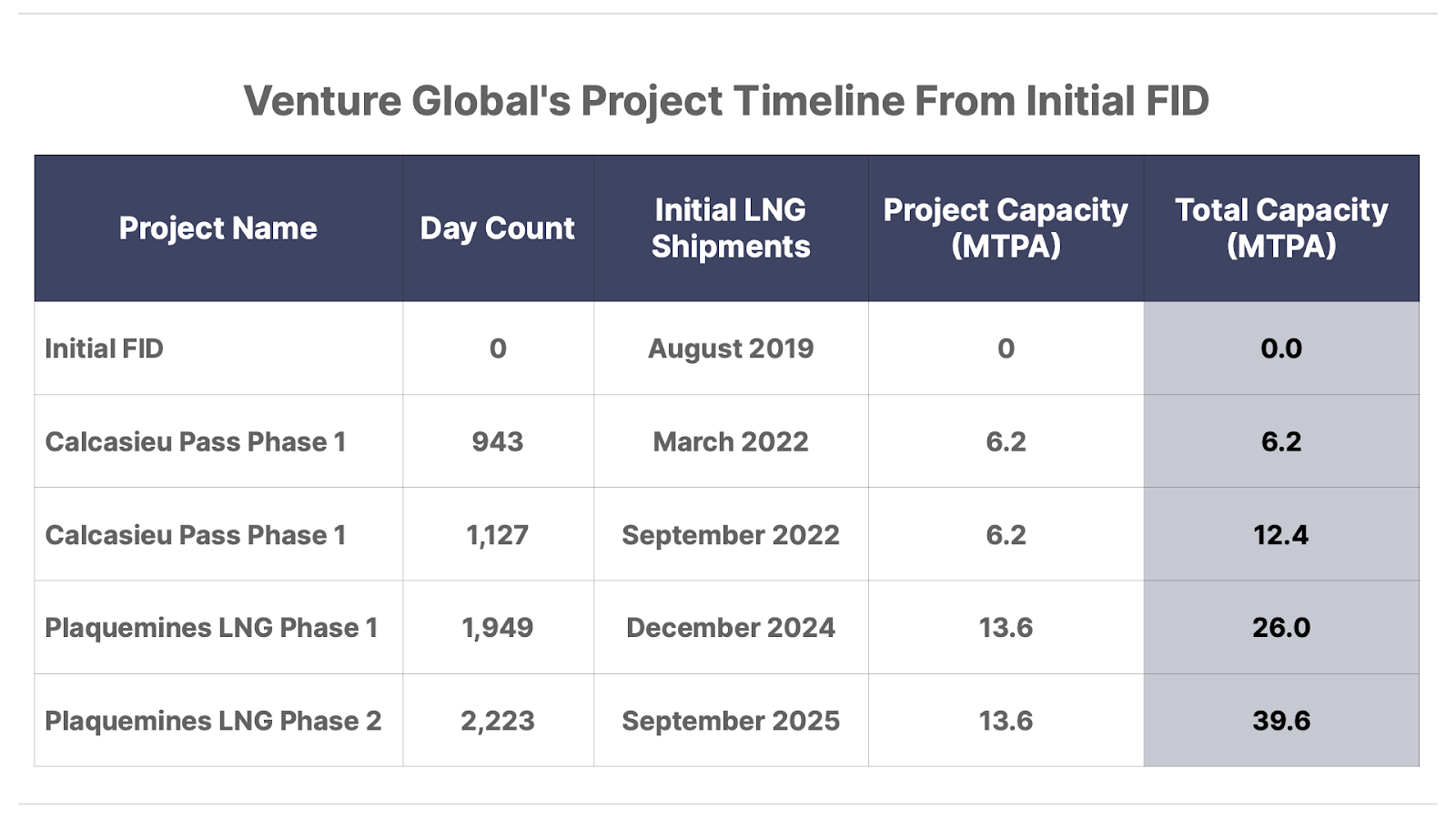 Venture Global's Project Timeline From Initial FID

| Project Name | Day Count | Initial LNG Shipments | Project Capacity (MTPA) | Total Capacity (MTPA) |
|---|---|---|---|---|
| Initial FID | 0 | August 2019 | 0 | 0.0 |
| Calcasieu Pass Phase 1 | 943 | March 2022 | 6.2 | 6.2 |
| Calcasieu Pass Phase 1 | 1,127 | September 2022 | 6.2 | 12.4 |
| Plaquemines LNG Phase 1 | 1,949 | December 2024 | 13.6 | 26.0 |
| Plaquemines LNG Phase 2 | 2,223 | September 2025 | 13.6 | 39.6 |